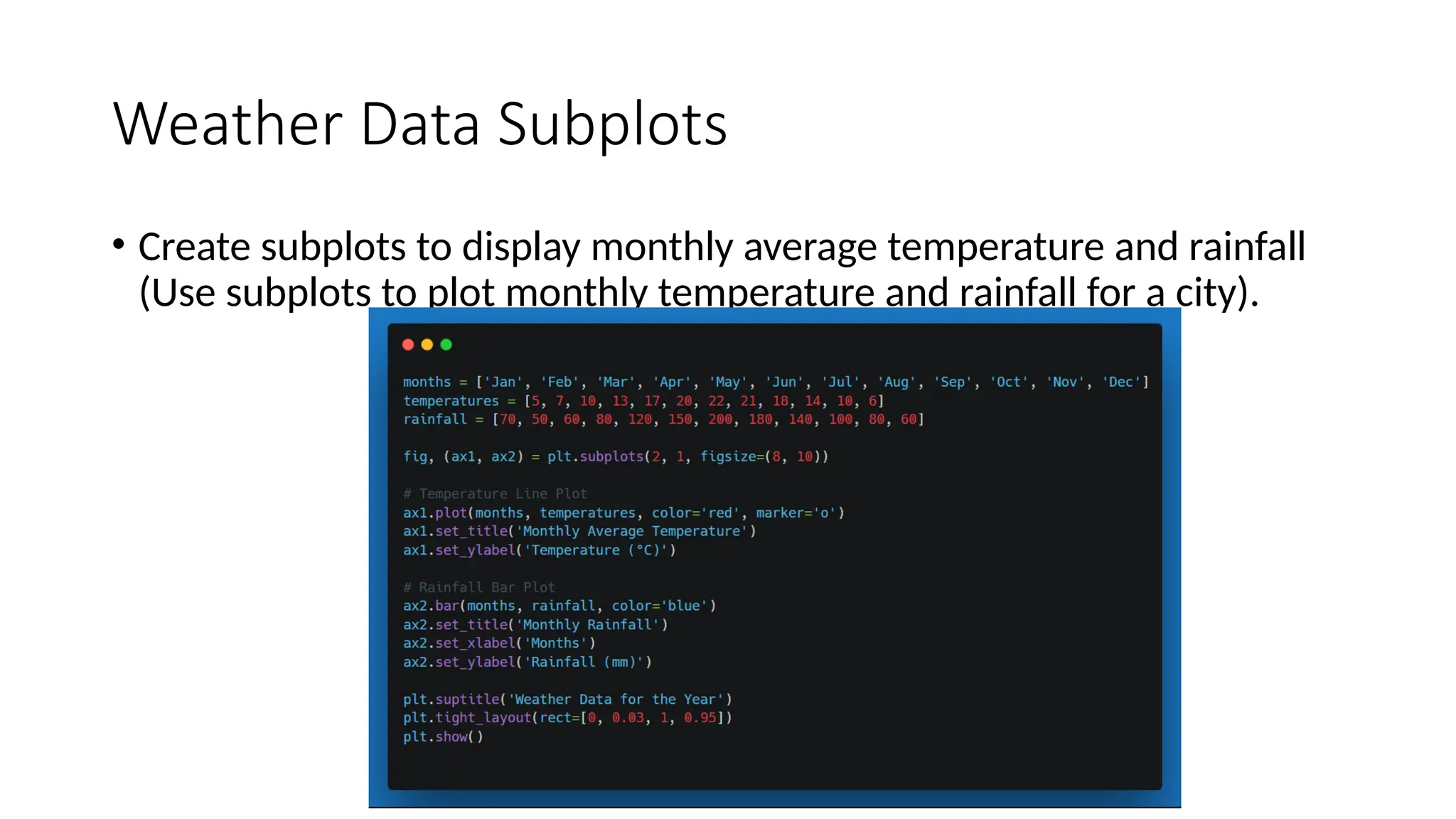 Weather Data Subplots

• Create subplots to display monthly average temperature and rainfall (Use subplots to plot monthly temperature and rainfall for a city).

months = ['Jan', 'Feb', 'Mar', 'Apr', 'May', 'Jun', 'Jul', 'Aug', 'Sep', 'Oct', 'Nov', 'Dec']
temperatures = [5, 7, 10, 13, 17, 20, 22, 21, 18, 14, 10, 6]
rainfall = [70, 50, 60, 80, 120, 150, 200, 180, 140, 100, 80, 60]

fig, (ax1, ax2) = plt.subplots(2, 1, figsize=(8, 10))

# Temperature Line Plot
ax1.plot(months, temperatures, color='red', marker='o')
ax1.set_title('Monthly Average Temperature')
ax1.set_ylabel('Temperature (°C)')

# Rainfall Bar Plot
ax2.bar(months, rainfall, color='blue')
ax2.set_title('Monthly Rainfall')
ax2.set_xlabel('Months')
ax2.set_ylabel('Rainfall (mm)')

plt.suptitle('Weather Data for the Year')
plt.tight_layout(rect=[0, 0.03, 1, 0.95])
plt.show()